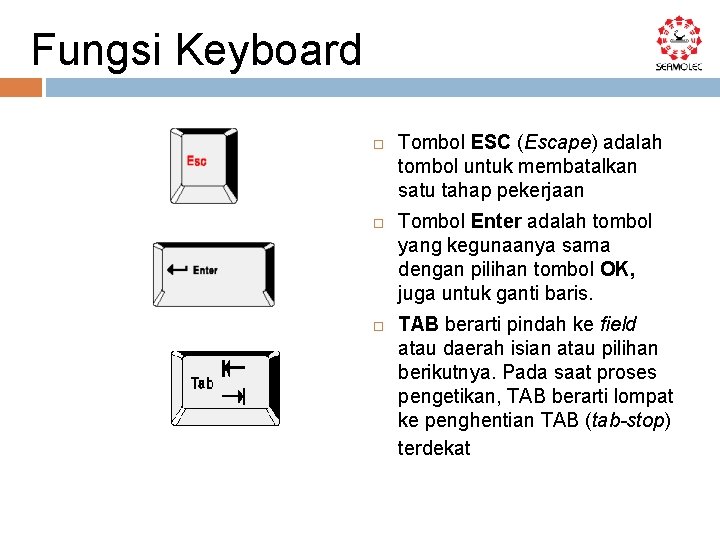 Fungsi Keyboard

SEAMOLEC

Esc

Enter

Tab

Tombol ESC (Escape) adalah tombol untuk membatalkan satu tahap pekerjaan

Tombol Enter adalah tombol yang kegunaanya sama dengan pilihan tombol OK, juga untuk ganti baris.

TAB berarti pindah ke field atau daerah isian atau pilihan berikutnya. Pada saat proses pengetikan, TAB berarti lompat ke penghentian TAB (tab-stop) terdekat